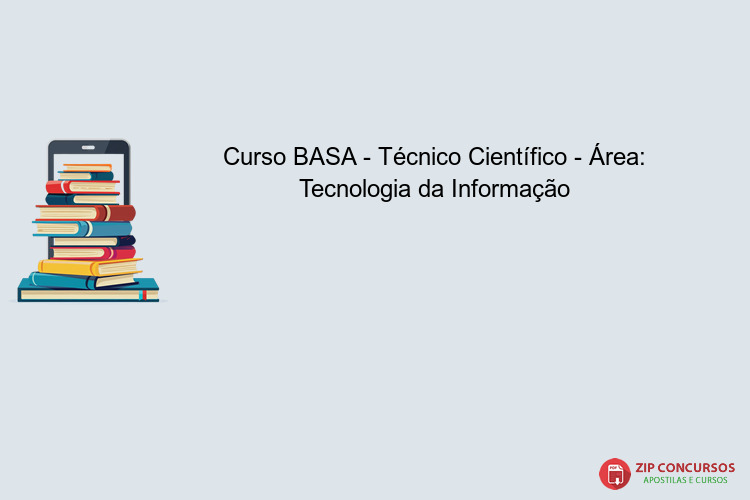 Curso BASA - Técnico Científico - Área: Tecnologia da Informação

PDF

ZIP CONCURSOS
APOSTILAS E CURSOS